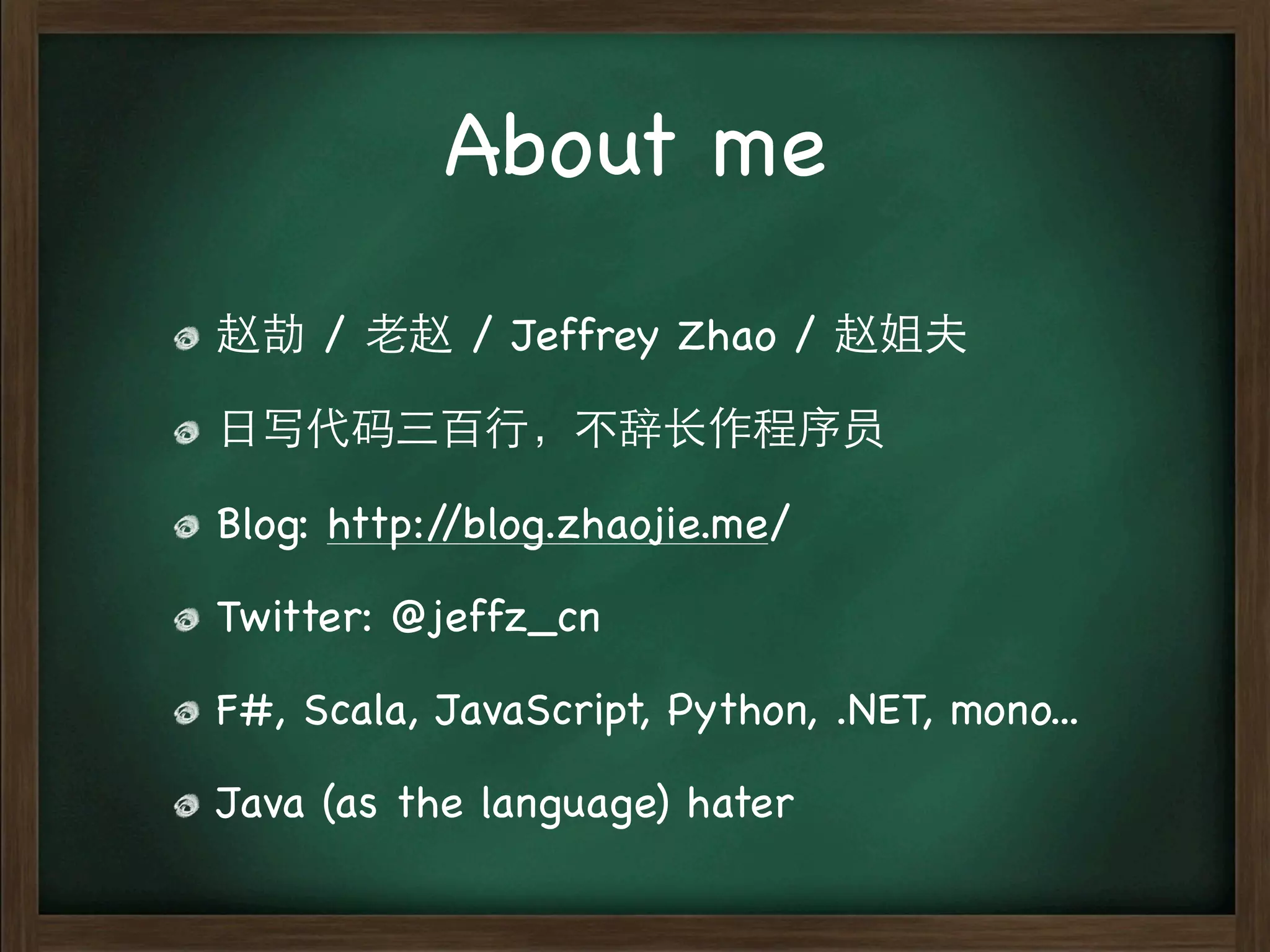 About me

赵劼 / 老赵 / Jeffrey Zhao / 赵姐夫

日写代码三百行，不辞长作程序员

Blog: http://blog.zhaojie.me/

Twitter: @jeffz_cn

F#, Scala, JavaScript, Python, .NET, mono...

Java (as the language) hater